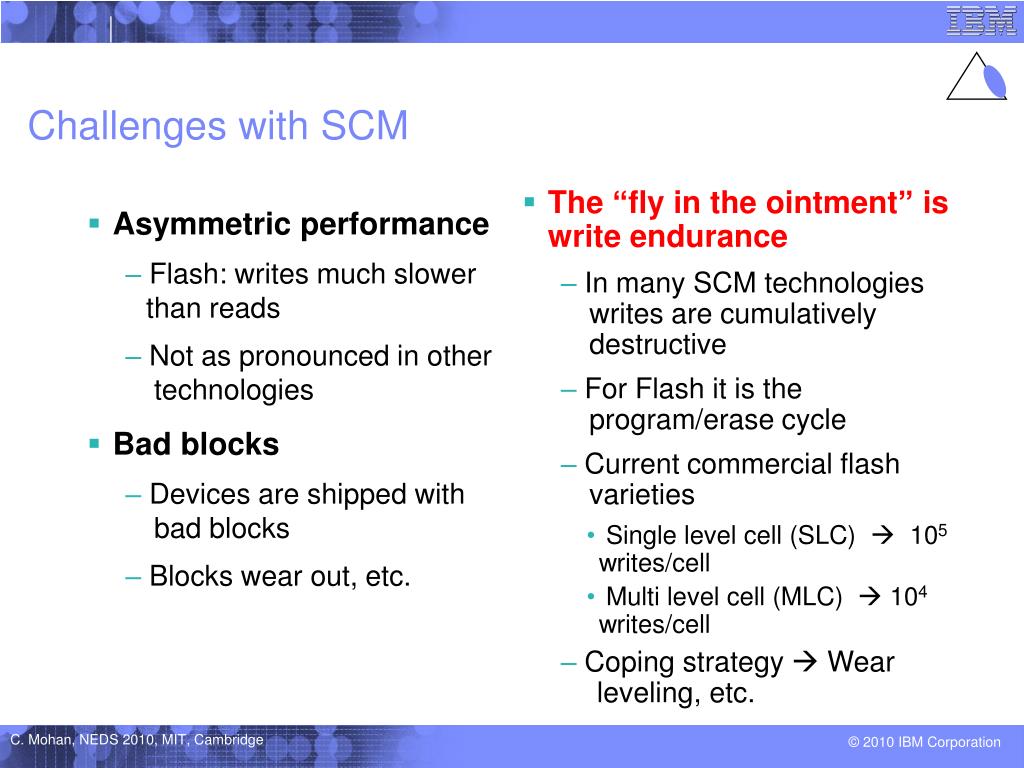 IBM

Challenges with SCM

▪ Asymmetric performance
– Flash: writes much slower than reads
– Not as pronounced in other technologies

▪ Bad blocks
– Devices are shipped with bad blocks
– Blocks wear out, etc.

▪ The “fly in the ointment” is write endurance
– In many SCM technologies writes are cumulatively destructive
– For Flash it is the program/erase cycle
– Current commercial flash varieties
• Single level cell (SLC) → $10^5$ writes/cell
• Multi level cell (MLC) → $10^4$ writes/cell
– Coping strategy → Wear leveling, etc.

C. Mohan, NEDS 2010, MIT, Cambridge

© 2010 IBM Corporation